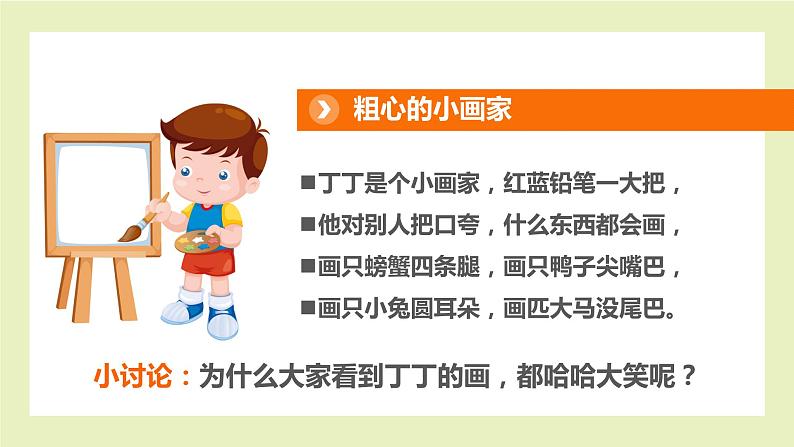 粗心的小画家

■丁丁是个小画家，红蓝铅笔一大把，

■他对别人把口夸，什么东西都会画，

■画只螃蟹四条腿，画只鸭子尖嘴巴，

■画只小兔圆耳朵，画匹大马没尾巴。

小讨论：为什么大家看到丁丁的画，都哈哈大笑呢？